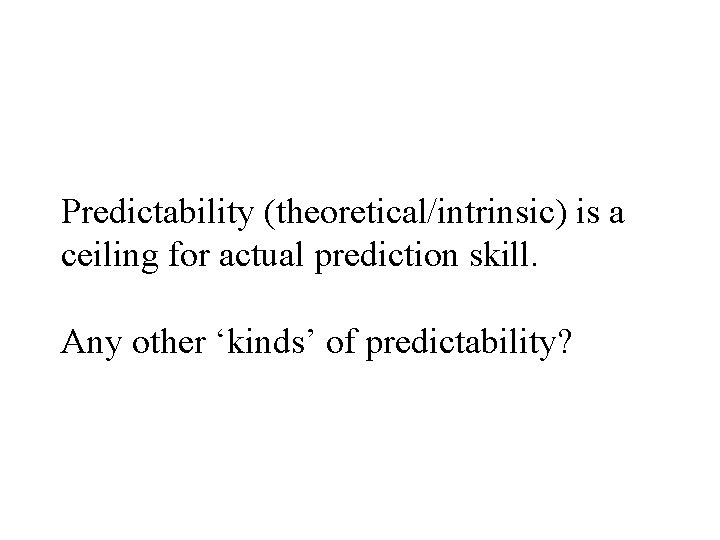 Predictability (theoretical/intrinsic) is a ceiling for actual prediction skill.

Any other ‘kinds’ of predictability?